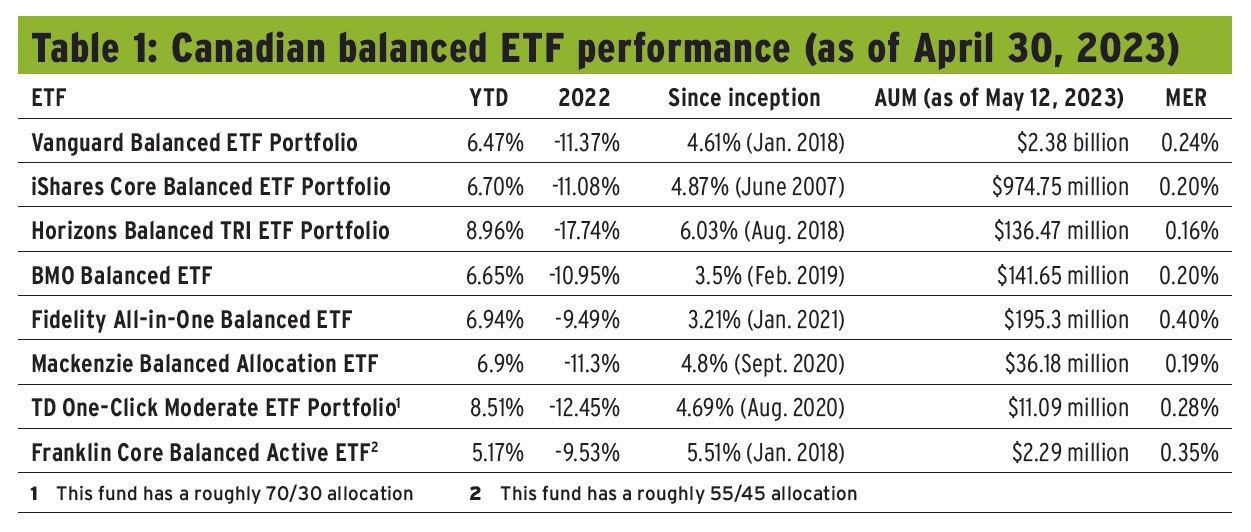 Table 1: Canadian balanced ETF performance (as of April 30, 2023)

| ETF | YTD | 2022 | Since inception | AUM (as of May 12, 2023) | MER |
|---|---|---|---|---|---|
| Vanguard Balanced ETF Portfolio | 6.47% | -11.37% | 4.61% (Jan. 2018) | \$2.38 billion | 0.24% |
| iShares Core Balanced ETF Portfolio | 6.70% | -11.08% | 4.87% (June 2007) | \$974.75 million | 0.20% |
| Horizons Balanced TRI ETF Portfolio | 8.96% | -17.74% | 6.03% (Aug. 2018) | \$136.47 million | 0.16% |
| BMO Balanced ETF | 6.65% | -10.95% | 3.5% (Feb. 2019) | \$141.65 million | 0.20% |
| Fidelity All-in-One Balanced ETF | 6.94% | -9.49% | 3.21% (Jan. 2021) | \$195.3 million | 0.40% |
| Mackenzie Balanced Allocation ETF | 6.9% | -11.3% | 4.8% (Sept. 2020) | \$36.18 million | 0.19% |
| TD One-Click Moderate ETF Portfolio$^1$ | 8.51% | -12.45% | 4.69% (Aug. 2020) | \$11.09 million | 0.28% |
| Franklin Core Balanced Active ETF$^2$ | 5.17% | -9.53% | 5.51% (Jan. 2018) | \$2.29 million | 0.35% |

1 This fund has a roughly 70/30 allocation 2 This fund has a roughly 55/45 allocation